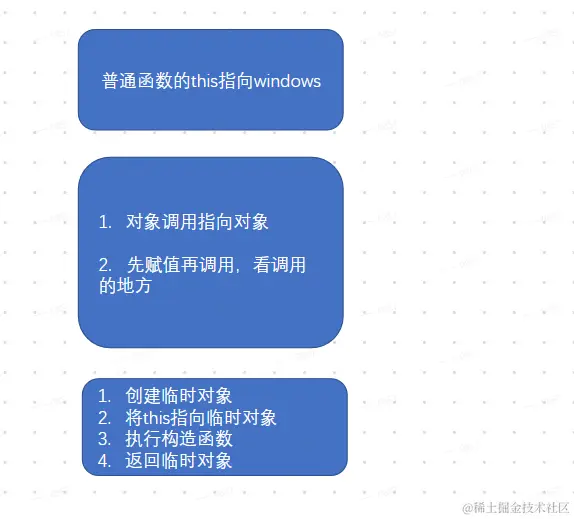 普通函数的this指向windows

1. 对象调用指向对象

2. 先赋值再调用，看调用的地方

1. 创建临时对象
2. 将this指向临时对象
3. 执行构造函数
4. 返回临时对象

@稀土掘金技术社区